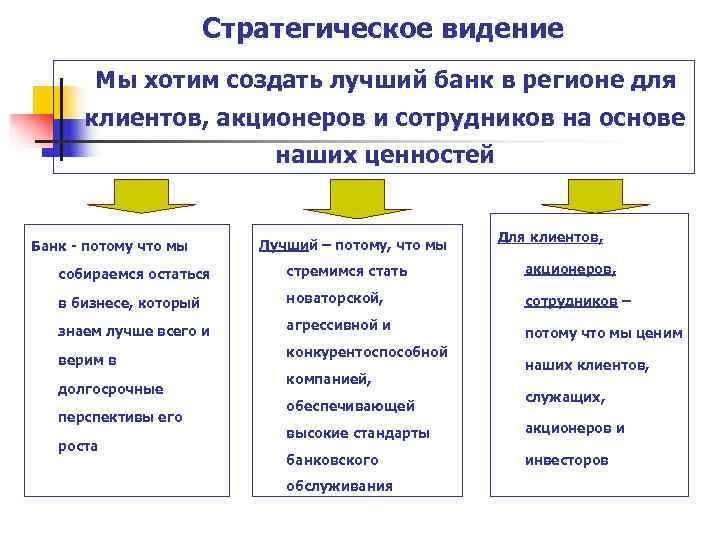 Стратегическое видение

Мы хотим создать лучший банк в регионе для клиентов, акционеров и сотрудников на основе наших ценностей

Банк - потому что мы собираемся остаться в бизнесе, который знаем лучше всего и верим в долгосрочные перспективы его роста

Лучший – потому, что мы стремимся стать новаторской, агрессивной и конкурентоспособной компанией, обеспечивающей высокие стандарты банковского обслуживания

Для клиентов, акционеров, сотрудников – потому что мы ценим наших клиентов, служащих, акционеров и инвесторов